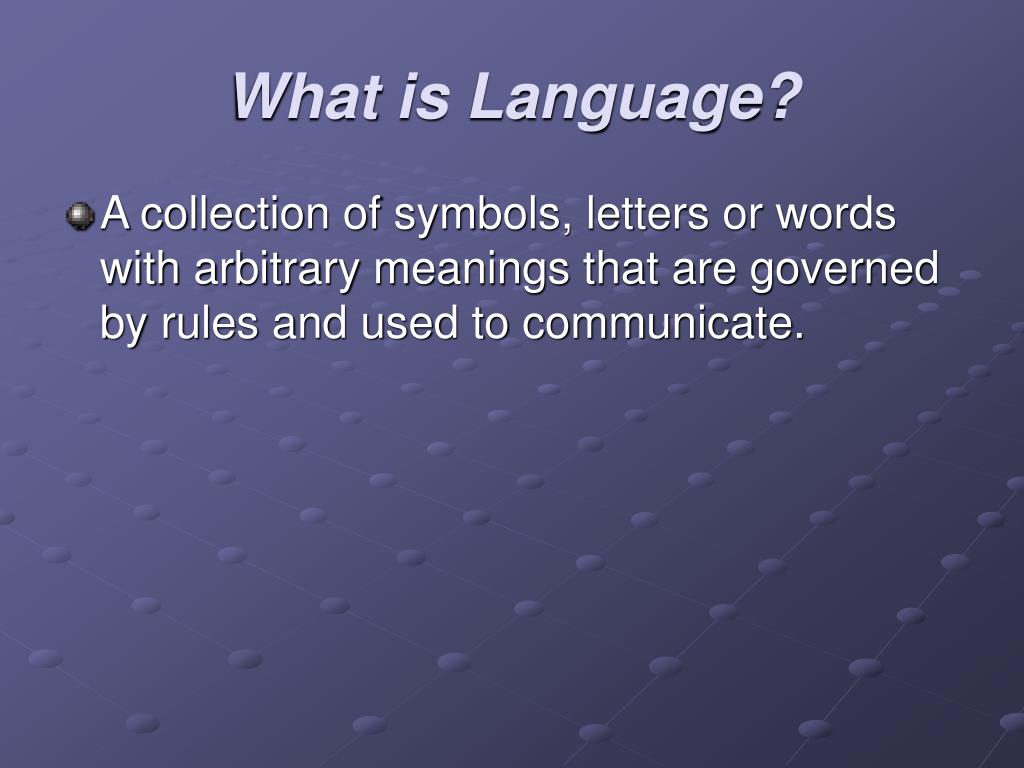 What is Language?

A collection of symbols, letters or words with arbitrary meanings that are governed by rules and used to communicate.